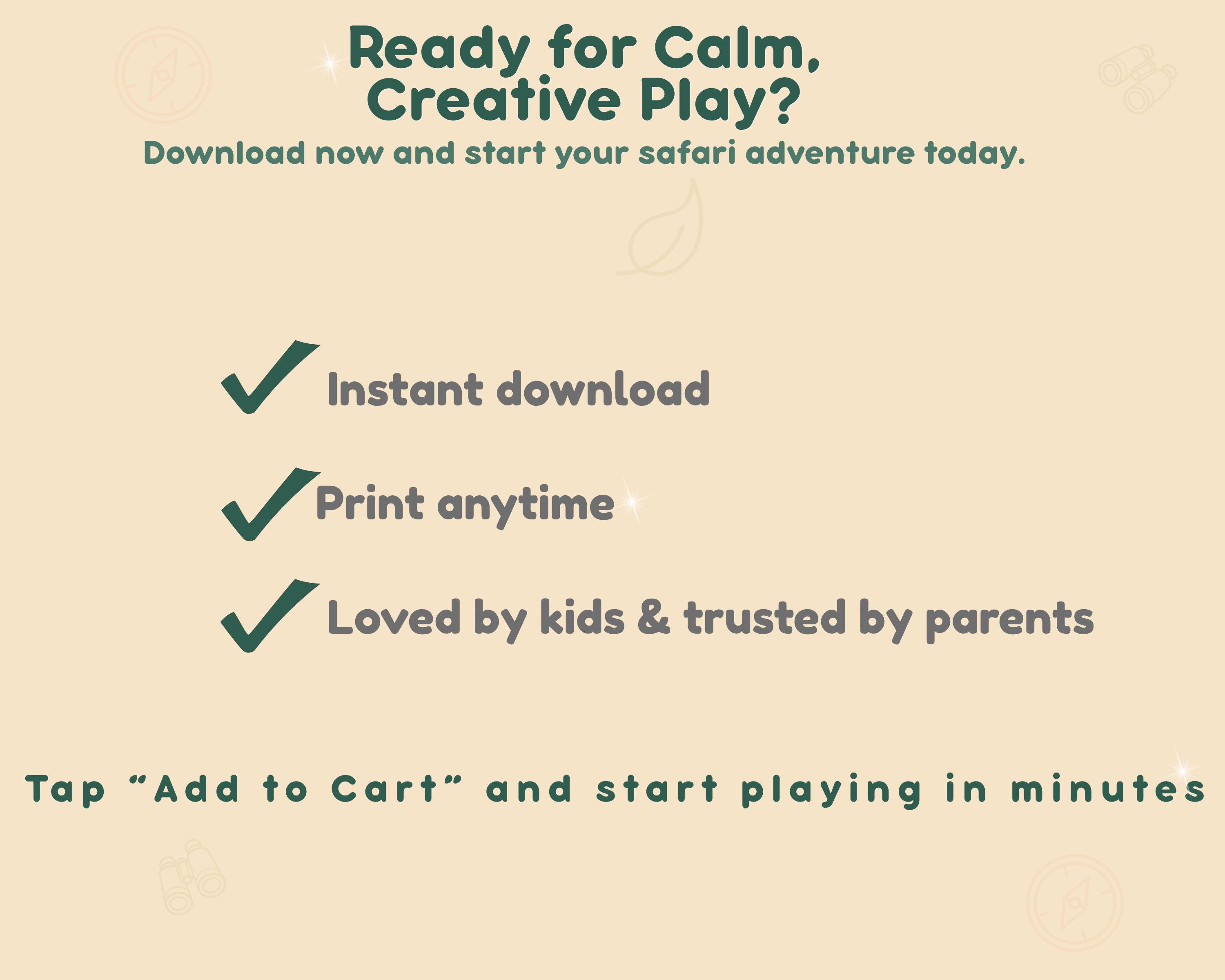 Ready for Calm,
Creative Play?

Download now and start your safari adventure today.

Instant download

Print anytime

Loved by kids & trusted by parents

Tap “Add to Cart” and start playing in minutes